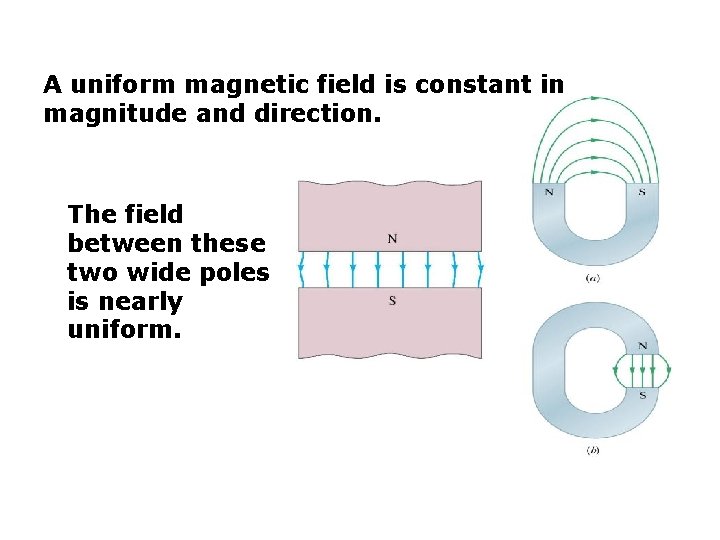 A uniform magnetic field is constant in magnitude and direction.

The field between these two wide poles is nearly uniform.

N

S

N

S

(a)

N

S

(b)